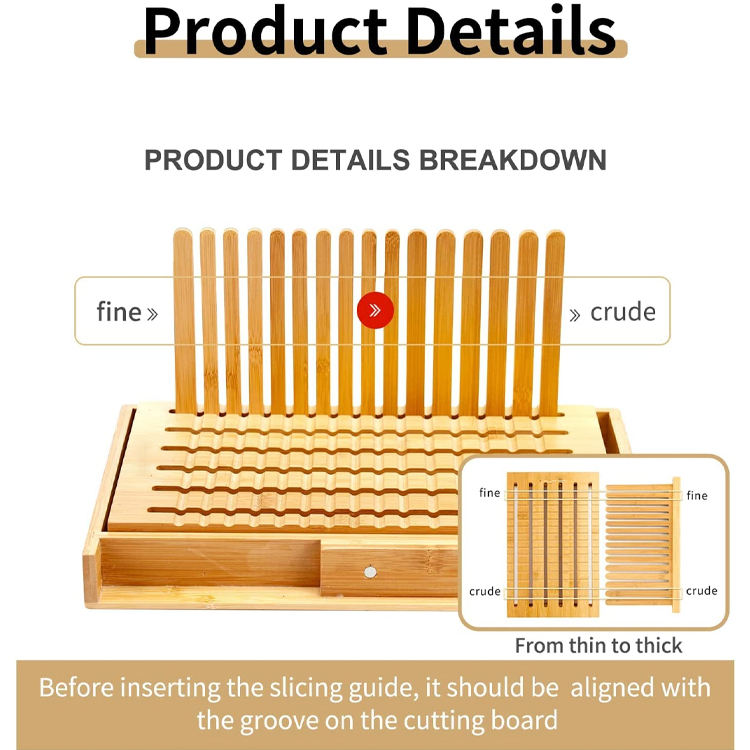 Product Details

PRODUCT DETAILS BREAKDOWN

fine »

»

» crude

fine

fine

crude

crude

From thin to thick

Before inserting the slicing guide, it should be aligned with the groove on the cutting board